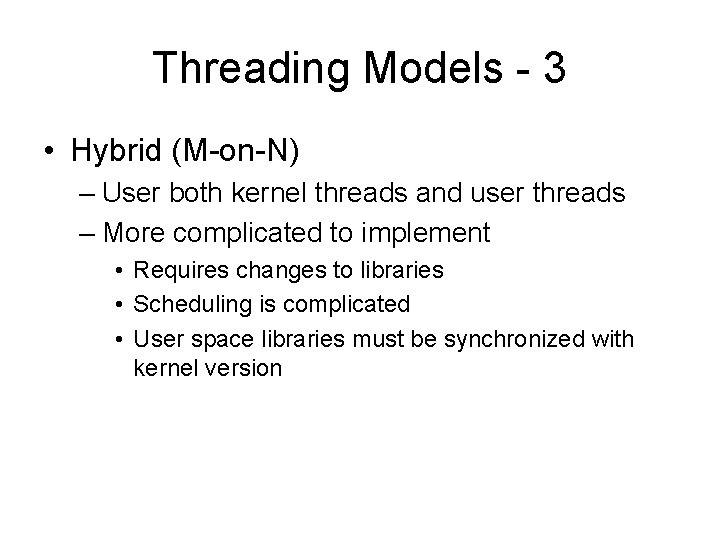 Threading Models - 3

• Hybrid (M-on-N)
– User both kernel threads and user threads
– More complicated to implement
• Requires changes to libraries
• Scheduling is complicated
• User space libraries must be synchronized with kernel version